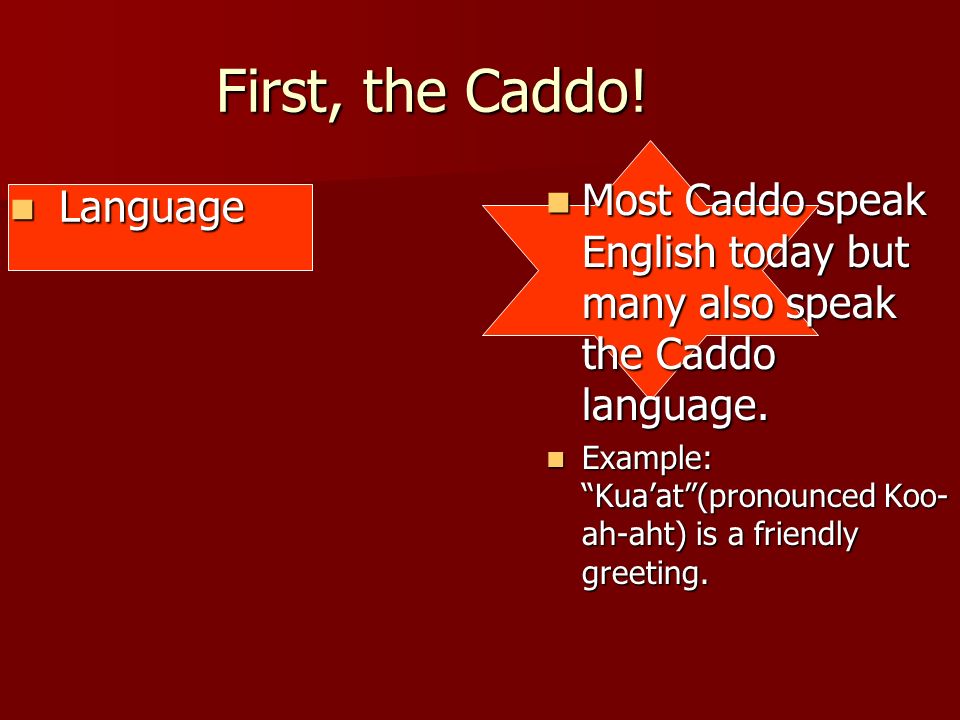 First, the Caddo!

Language

Most Caddo speak English today but many also speak the Caddo language.

Example: “Kua’at”(pronounced Koo-ah-aht) is a friendly greeting.